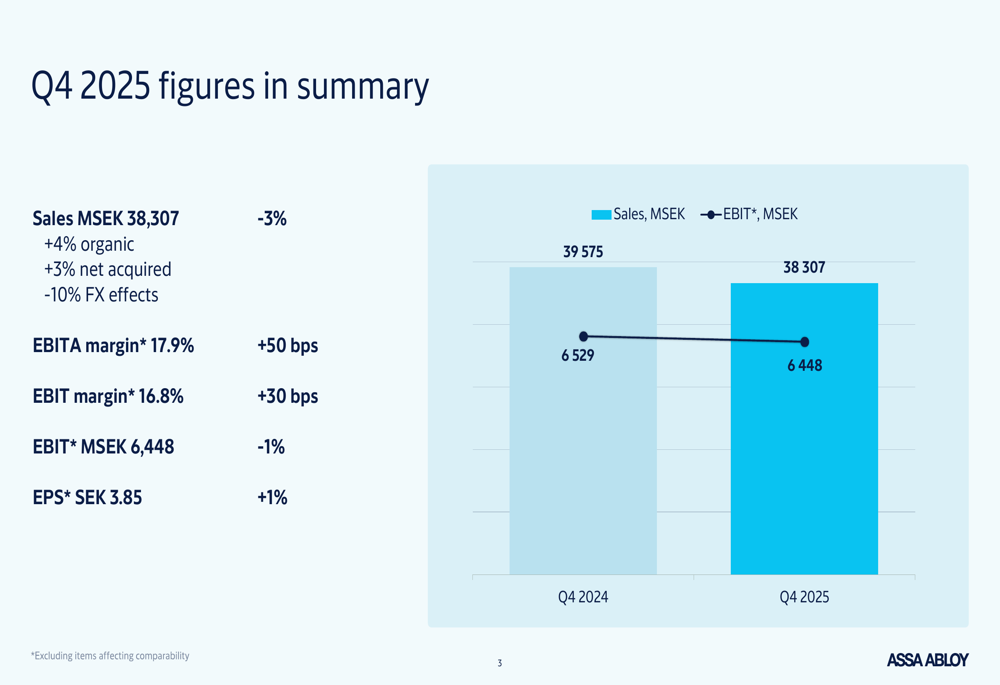 Q4 2025 figures in summary

Sales MSEK 38,307 -3%
+4% organic
+3% net acquired
-10% FX effects

EBITA margin* 17.9% +50 bps

EBIT margin* 16.8% +30 bps

EBIT* MSEK 6,448 -1%

EPS* SEK 3.85 +1%

Sales, MSEK EBIT*, MSEK

39 575

38 307

6 529

6 448

Q4 2024

Q4 2025

*Excluding items affecting comparability

3

ASSA ABLOY